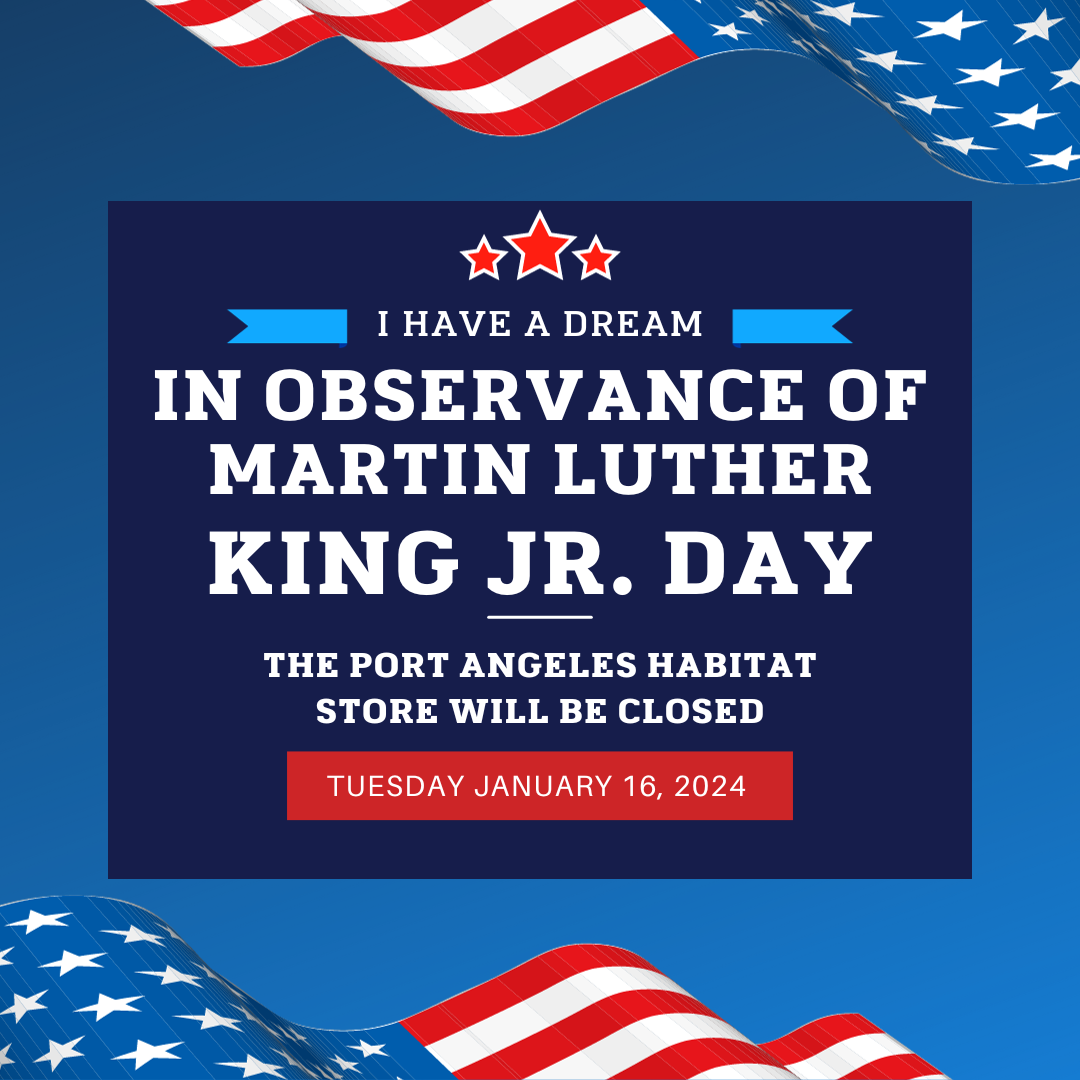 I HAVE A DREAM

IN OBSERVANCE OF MARTIN LUTHER KING JR. DAY

THE PORT ANGELES HABITAT STORE WILL BE CLOSED

TUESDAY JANUARY 16, 2024